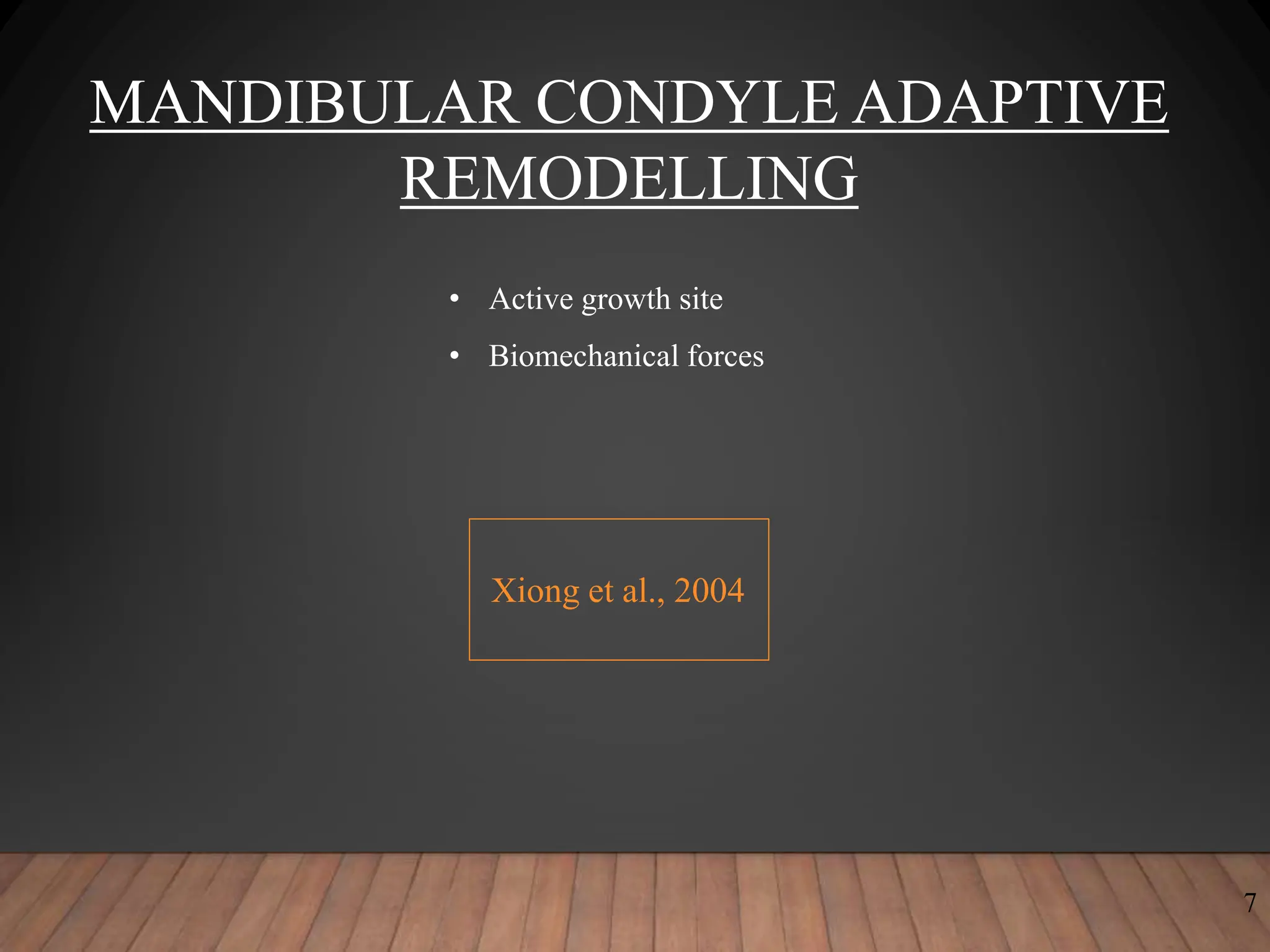 MANDIBULAR CONDYLE ADAPTIVE REMODELLING

• Active growth site
• Biomechanical forces

Xiong et al., 2004

7